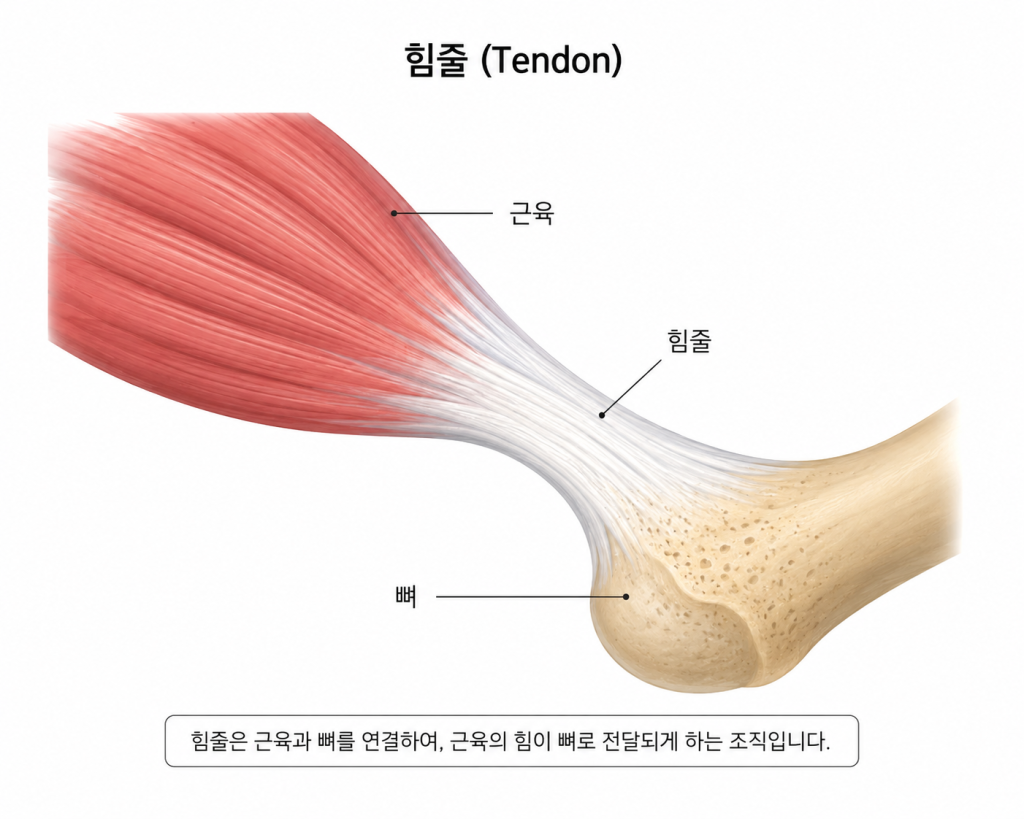 힘줄 (Tendon)

근육

힘줄

뼈

힘줄은 근육과 뼈를 연결하여, 근육의 힘이 뼈로 전달되게 하는 조직입니다.